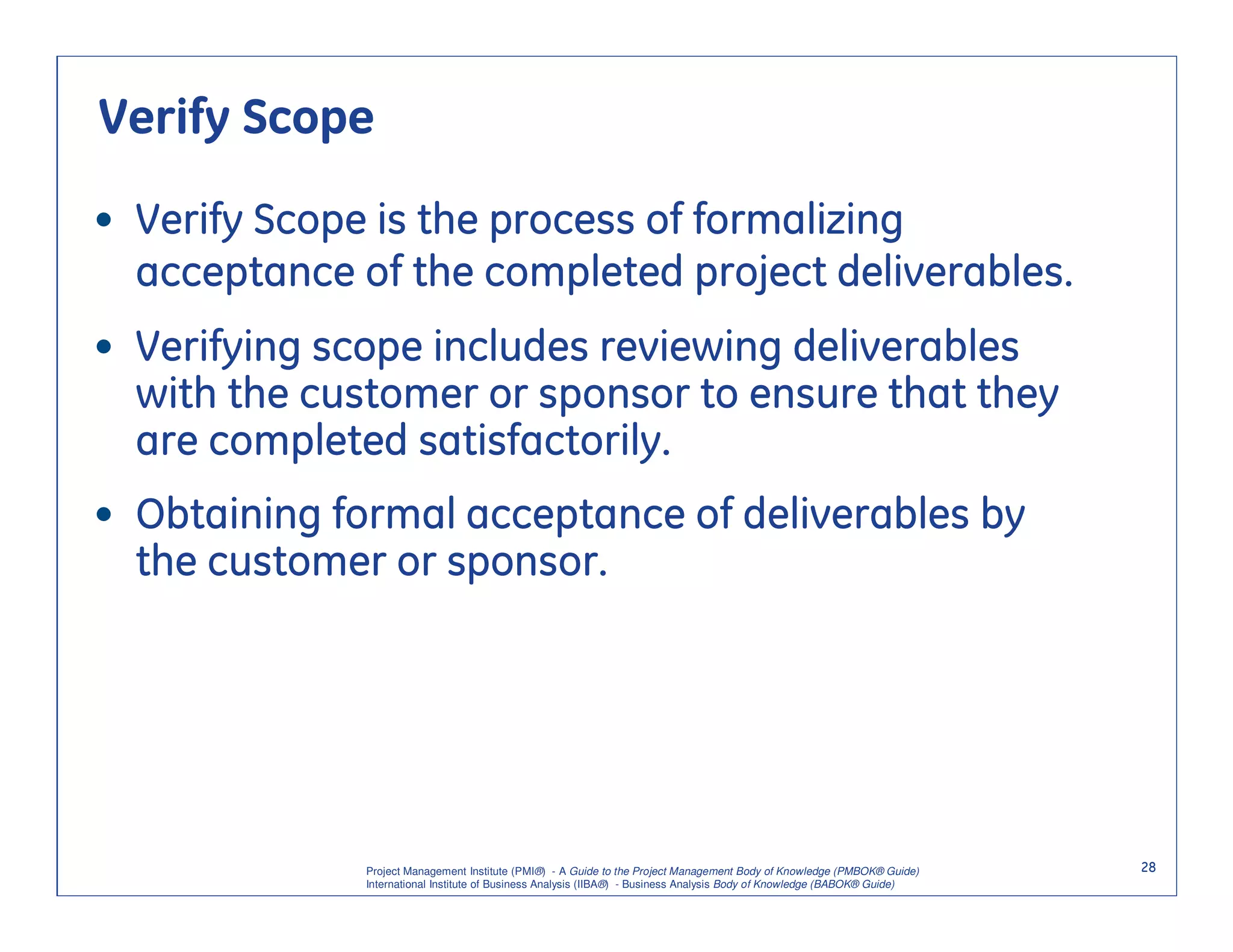 Verify Scope

• Verify Scope is the process of formalizing acceptance of the completed project deliverables.

• Verifying scope includes reviewing deliverables with the customer or sponsor to ensure that they are completed satisfactorily.

• Obtaining formal acceptance of deliverables by the customer or sponsor.

Project Management Institute (PMI®) - A Guide to the Project Management Body of Knowledge (PMBOK® Guide)
International Institute of Business Analysis (IIBA®) - Business Analysis Body of Knowledge (BABOK® Guide)

28